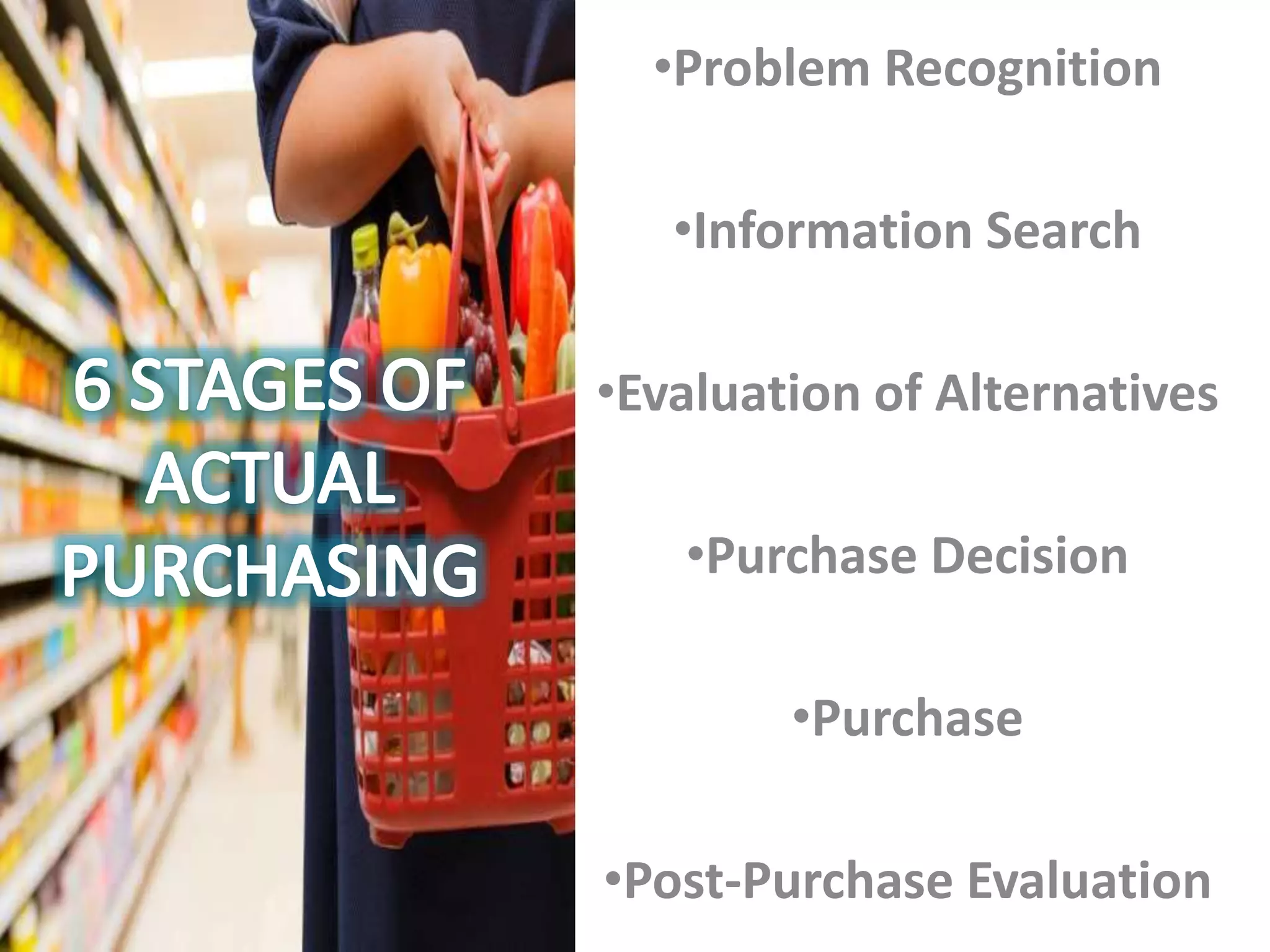 6 STAGES OF ACTUAL PURCHASING

•Problem Recognition

•Information Search

•Evaluation of Alternatives

•Purchase Decision

•Purchase

•Post-Purchase Evaluation